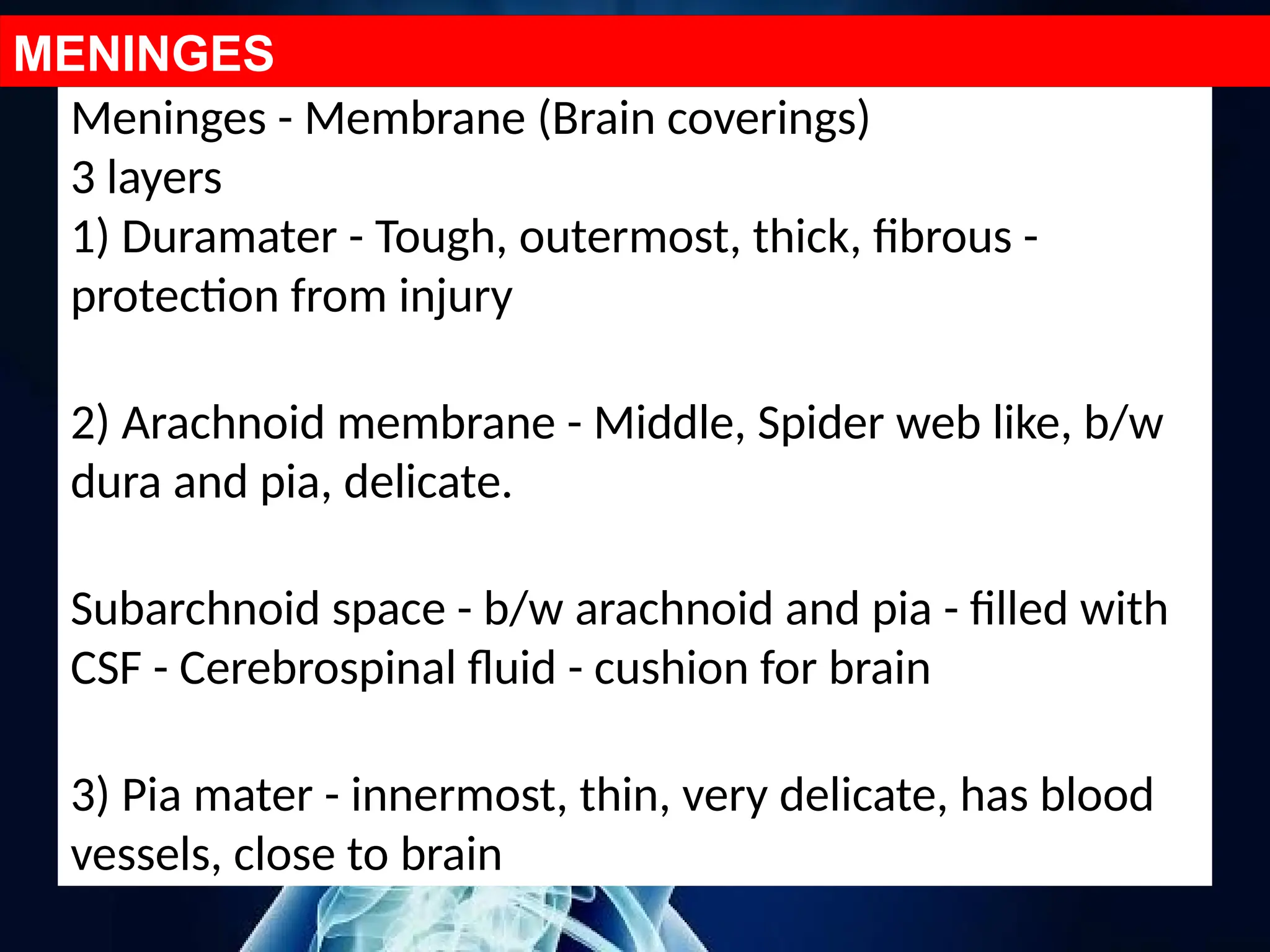 MENINGES

Meninges - Membrane (Brain coverings)
3 layers
1) Duramater - Tough, outermost, thick, fibrous - protection from injury

2) Arachnoid membrane - Middle, Spider web like, b/w dura and pia, delicate.

Subarchnoid space - b/w arachnoid and pia - filled with CSF - Cerebrospinal fluid - cushion for brain

3) Pia mater - innermost, thin, very delicate, has blood vessels, close to brain